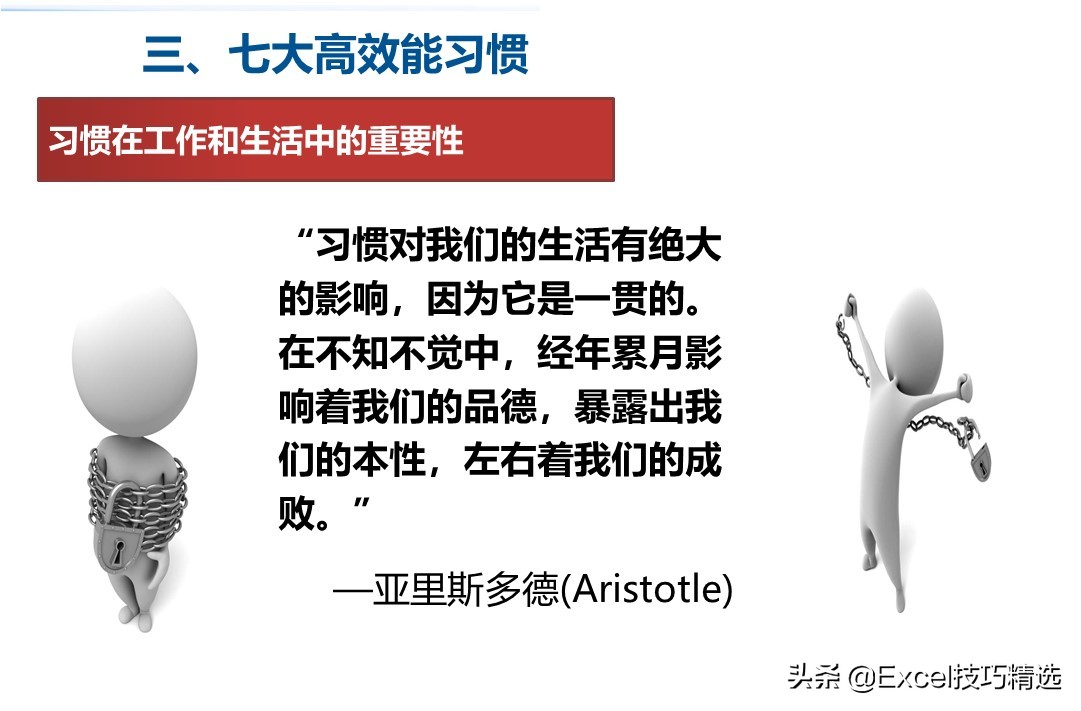 三、七大高效能习惯

习惯在工作和生活中的重要性

“习惯对我们的生活有绝大的影响，因为它是一贯的。在不知不觉中，经年累月影响着我们的品德，暴露出我们的本性，左右着我们的成败。”

—亚里斯多德(Aristotle)

头条 @Excel技巧精选